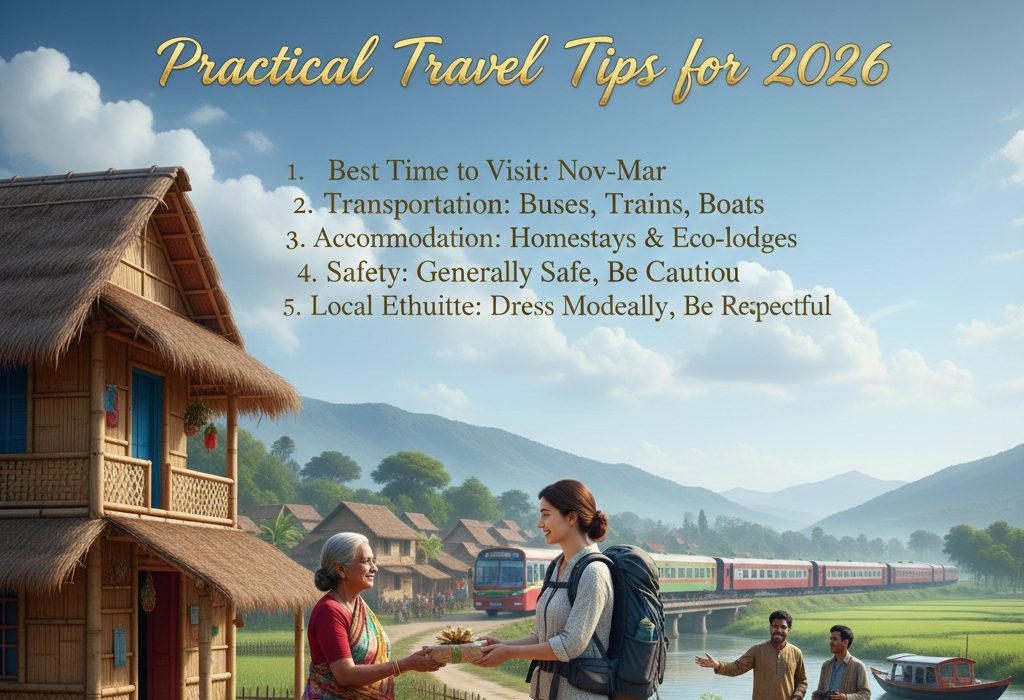 Practical Travel Tips for 2026

1. Best Time to Visit: Nov-Mar
2. Transportation: Buses, Trains, Boats
3. Accommodation: Homestays & Eco-lodges
4. Safety: Generally Safe, Be Cautiou
5. Local Ethuitte: Dress Modeally, Be Re:pectful